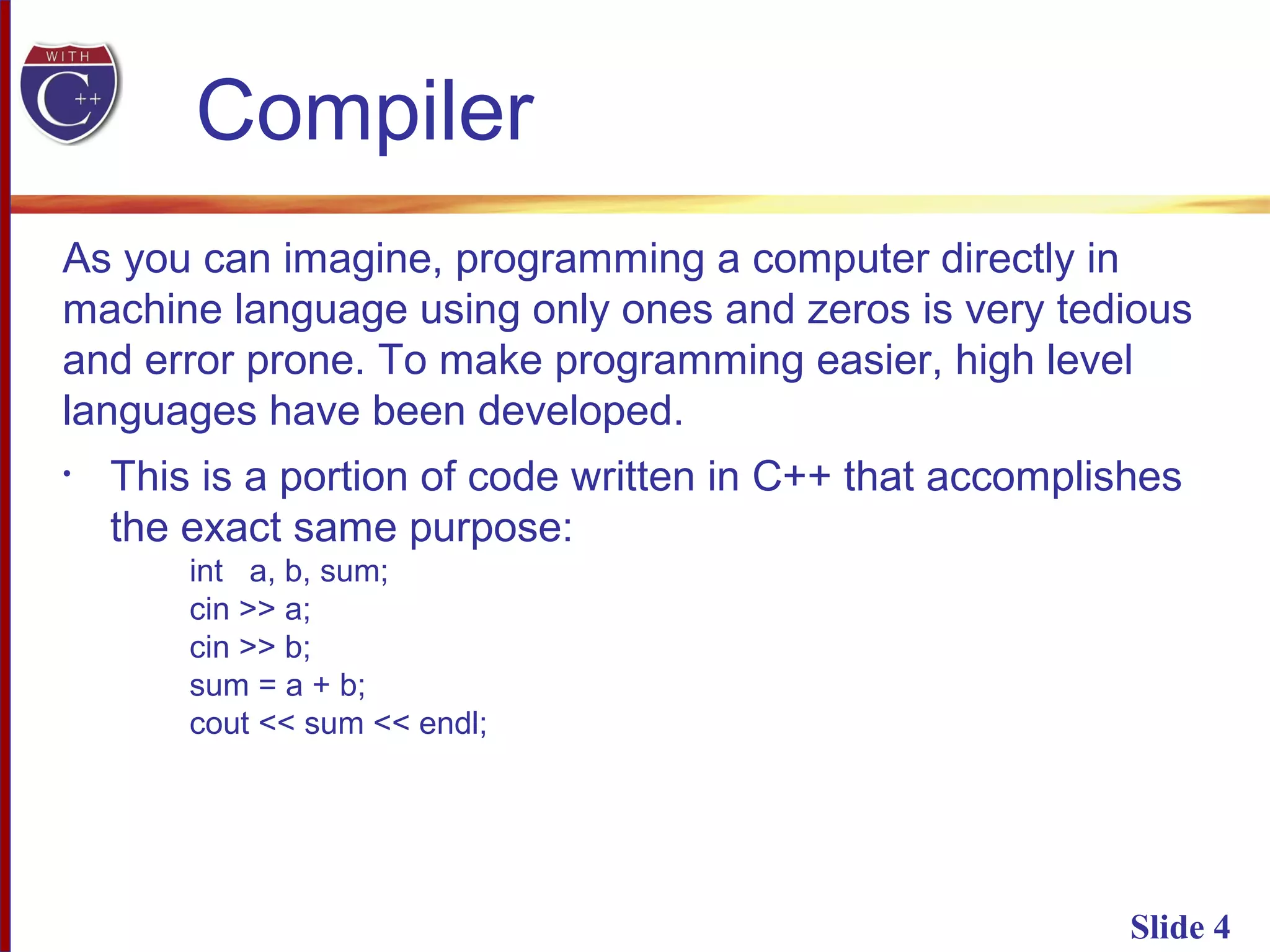 WITH C++

Compiler

As you can imagine, programming a computer directly in machine language using only ones and zeros is very tedious and error prone. To make programming easier, high level languages have been developed.

• This is a portion of code written in C++ that accomplishes the exact same purpose:

int a, b, sum;
cin >> a;
cin >> b;
sum = a + b;
cout << sum << endl;

Slide 4